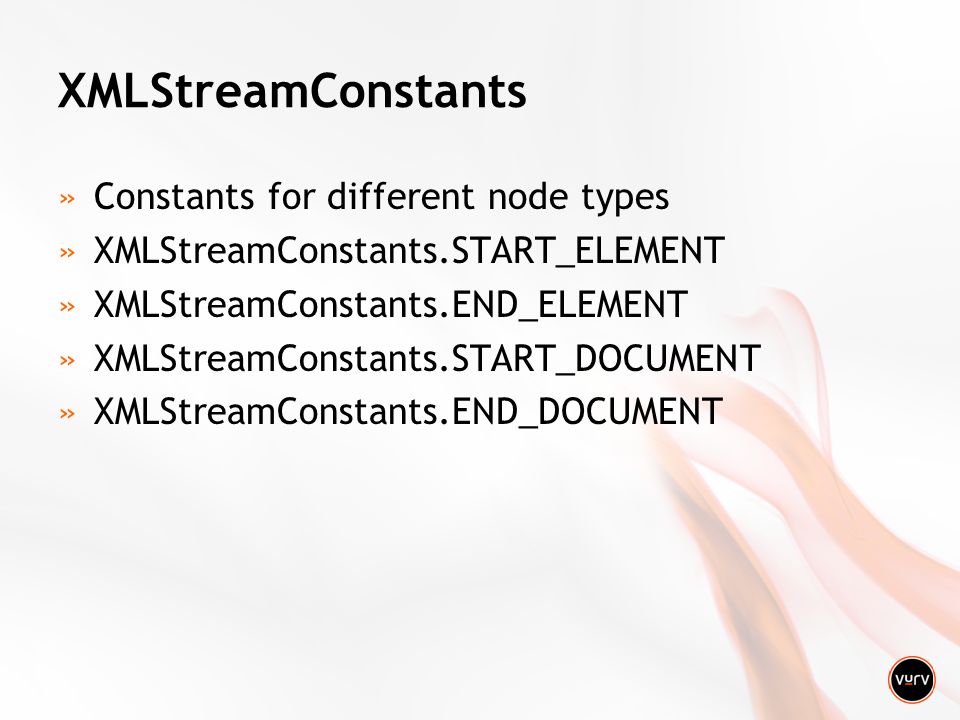 XMLStreamConstants

» Constants for different node types
» XMLStreamConstants.START_ELEMENT
» XMLStreamConstants.END_ELEMENT
» XMLStreamConstants.START_DOCUMENT
» XMLStreamConstants.END_DOCUMENT

vurv